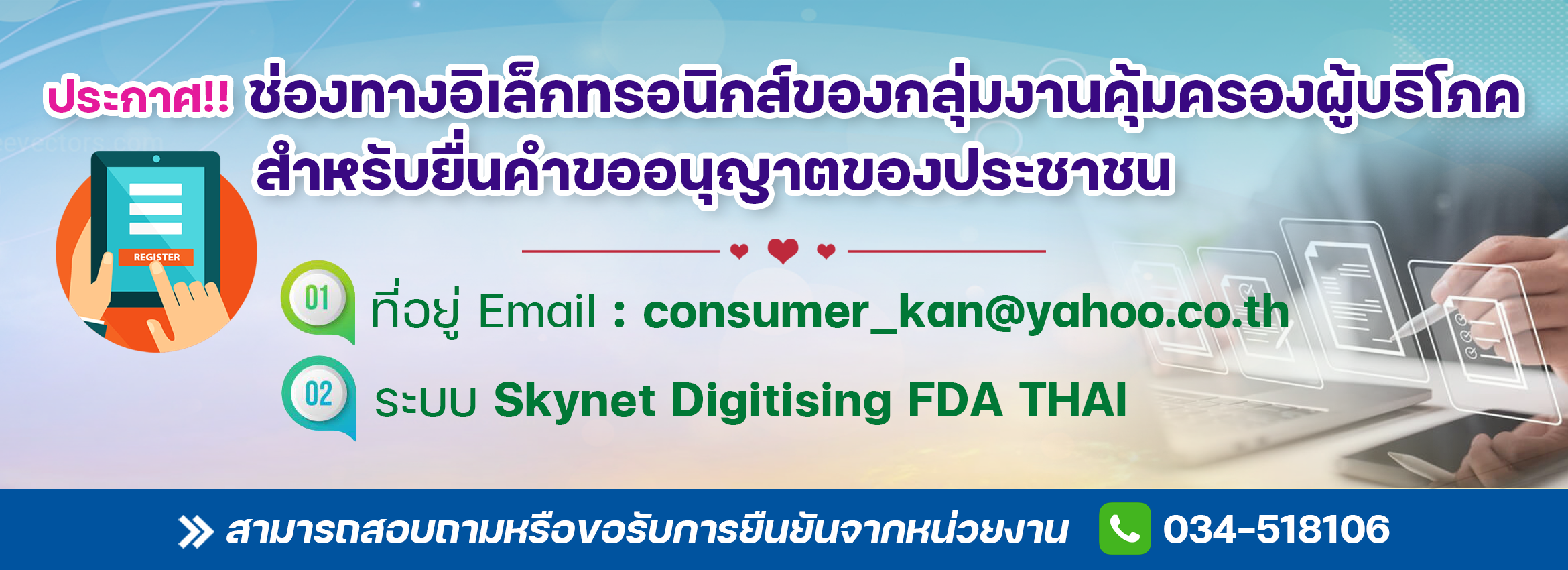 ประกาศ!! ช่องทางอิเล็กทรอนิกส์ของกลุ่มงานคุ้มครองผู้บริโภค สำหรับยื่นคำขออนุญาตของประชาชน

REGISTER

01 ที่อยู่ Email : consumer_kan@yahoo.co.th

02 ระบบ Skynet Digitising FDA THAI

สามารถสอบถามหรือขอรับการยืนยันจากหน่วยงาน 034-518106